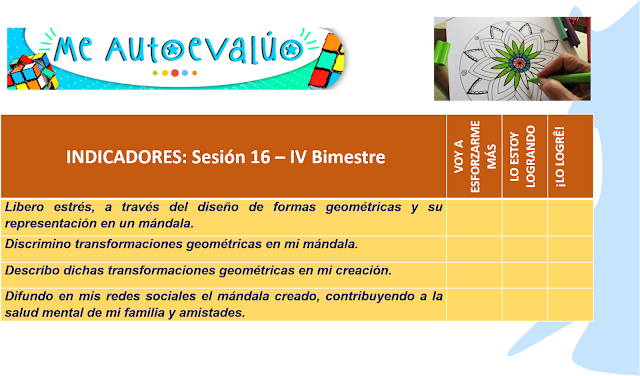 Me Autoevalúo

| INDICADORES: Sesión 16 – IV Bimestre | VOY A ESFORZARME MÁS | LO ESTOY LOGRANDO | ¡LO LOGRÉ! |
|---|---|---|---|
| Libero estrés, a través del diseño de formas geométricas y su representación en un mándala. | | | |
| Discrimino transformaciones geométricas en mi mándala. | | | |
| Describo dichas transformaciones geométricas en mi creación. | | | |
| Difundo en mis redes sociales el mándala creado, contribuyendo a la salud mental de mi familia y amistades. | | | |